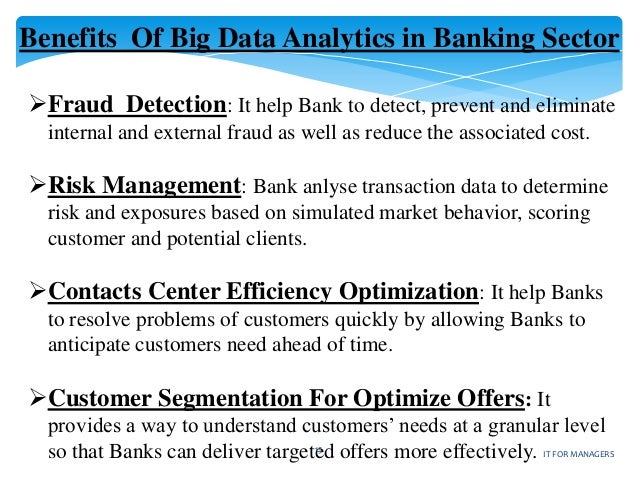 Benefits Of Big Data Analytics in Banking Sector

➢Fraud Detection: It help Bank to detect, prevent and eliminate internal and external fraud as well as reduce the associated cost.

➢Risk Management: Bank anlyse transaction data to determine risk and exposures based on simulated market behavior, scoring customer and potential clients.

➢Contacts Center Efficiency Optimization: It help Banks to resolve problems of customers quickly by allowing Banks to anticipate customers need ahead of time.

➢Customer Segmentation For Optimize Offers: It provides a way to understand customers' needs at a granular level so that Banks can deliver targeted offers more effectively.

IT FOR MANAGERS